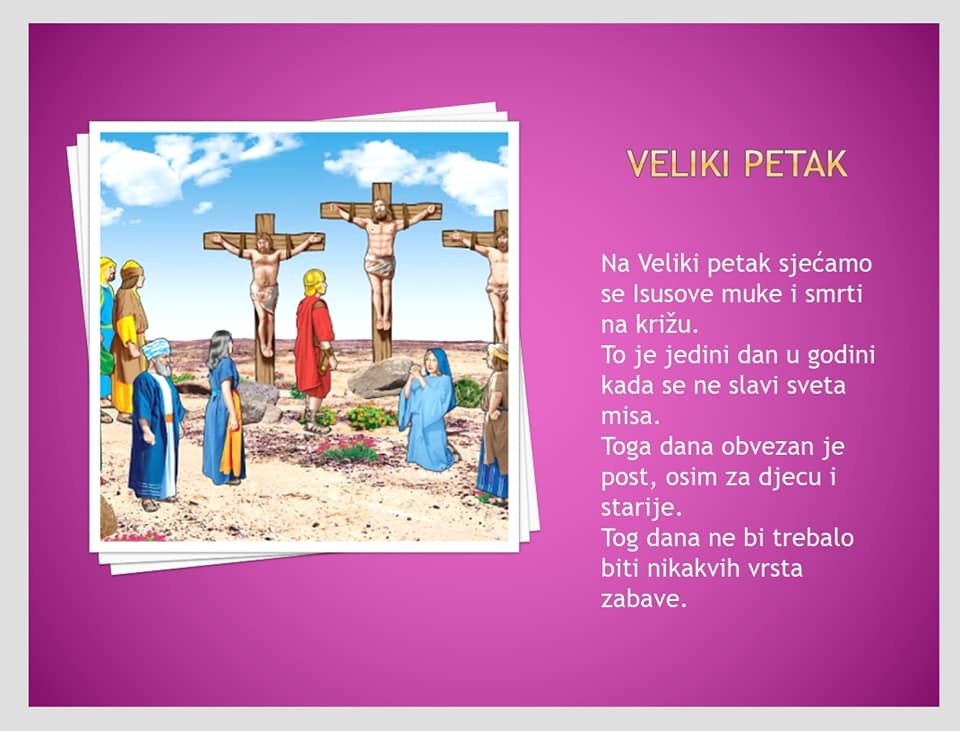 VELIKI PETAK

Na Veliki petak sjećamo se Isusove muke i smrti na križu.
To je jedini dan u godini kada se ne slavi sveta misa.
Toga dana obvezan je post, osim za djecu i starije.
Tog dana ne bi trebalo biti nikakvih vrsta zabave.